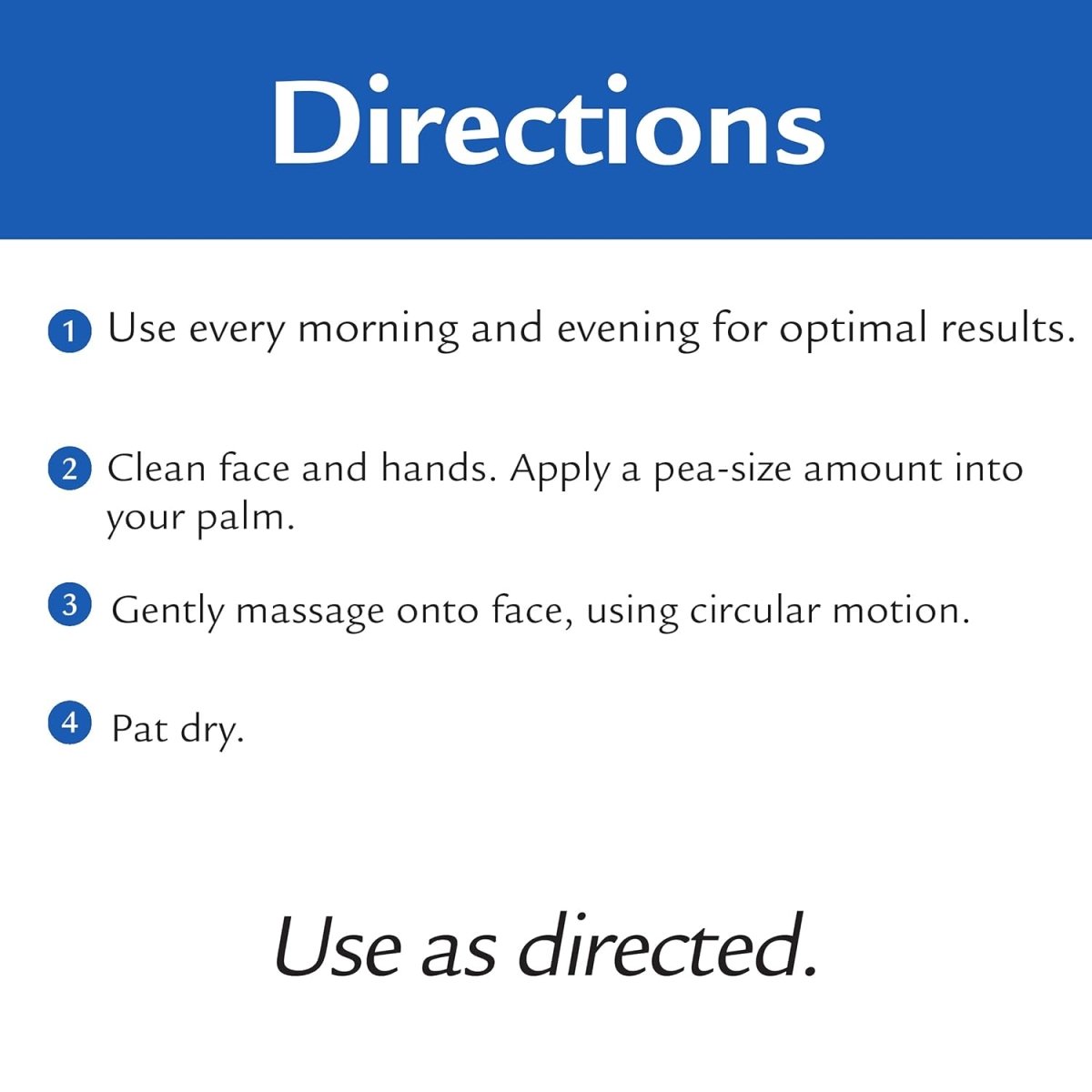 Directions

1 Use every morning and evening for optimal results.

2 Clean face and hands. Apply a pea-size amount into your palm.

3 Gently massage onto face, using circular motion.

4 Pat dry.

Use as directed.